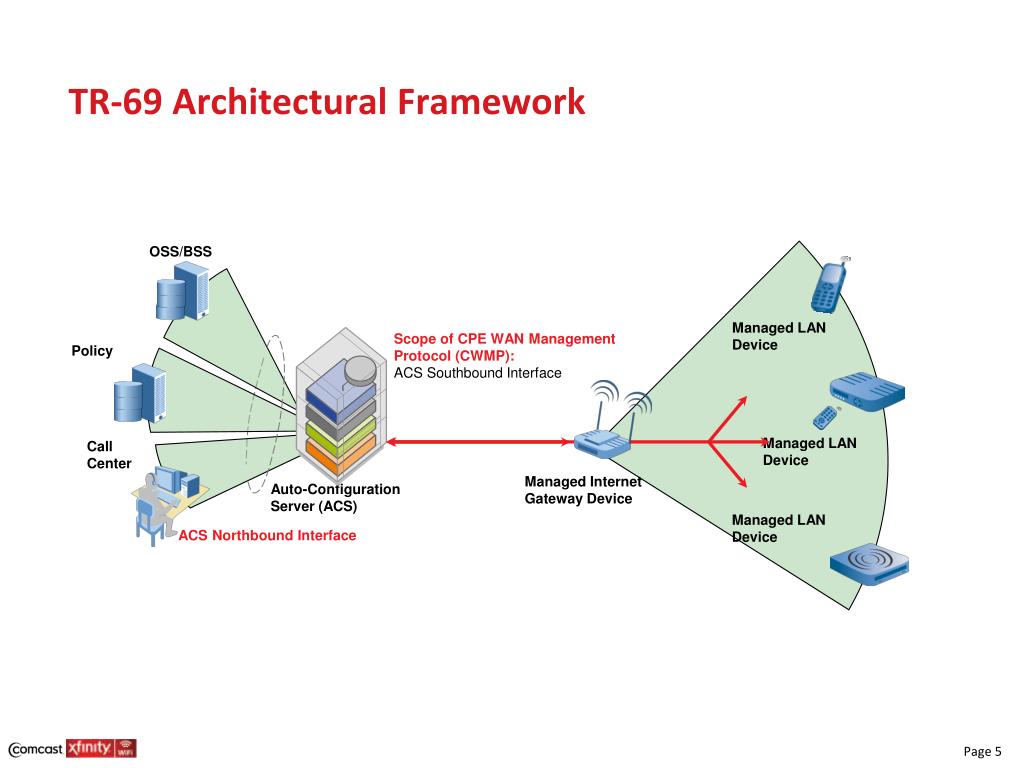 TR-69 Architectural Framework

OSS/BSS

Policy

Call Center

Auto-Configuration Server (ACS)

ACS Northbound Interface

Scope of CPE WAN Management Protocol (CWMP):
ACS Southbound Interface

Managed Internet Gateway Device

Managed LAN Device

Managed LAN Device

Managed LAN Device

Comcast xfinity WiFi

Page 5